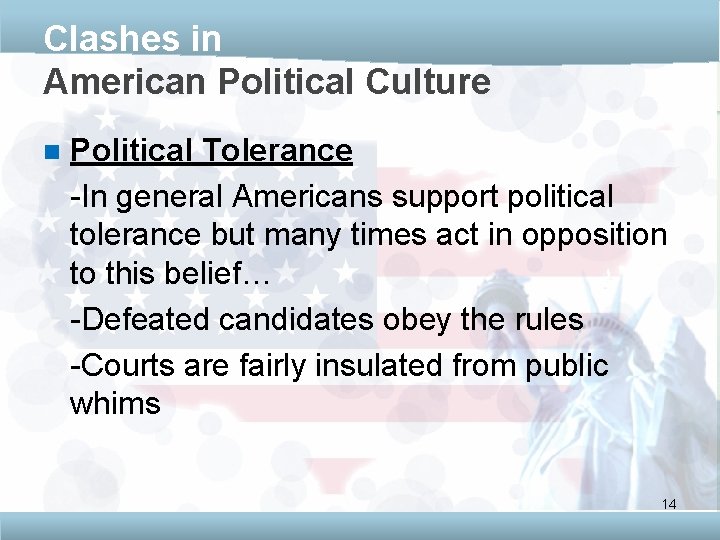 Clashes in
American Political Culture

Political Tolerance

-In general Americans support political tolerance but many times act in opposition to this belief…

-Defeated candidates obey the rules

-Courts are fairly insulated from public whims

14